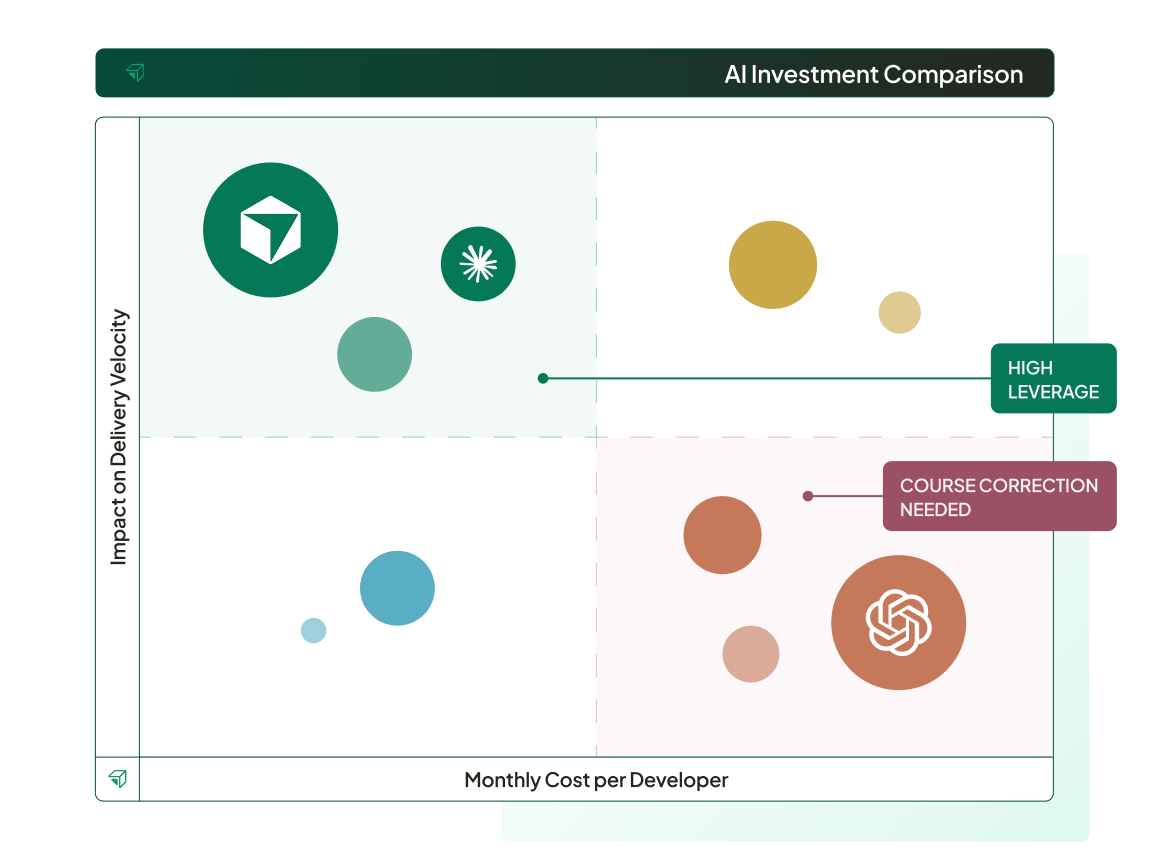 AI Investment Comparison

Impact on Delivery Velocity

HIGH LEVERAGE

COURSE CORRECTION NEEDED

Monthly Cost per Developer